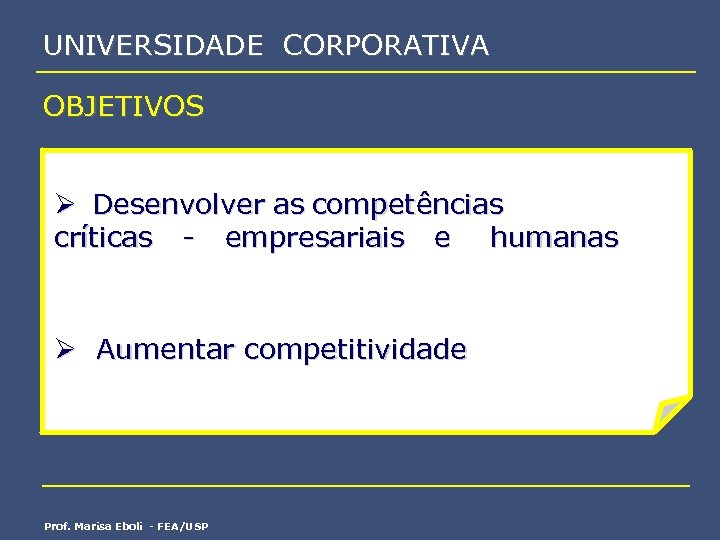 UNIVERSIDADE CORPORATIVA

OBJETIVOS

➢ Desenvolver as competências críticas - empresariais e humanas

➢ Aumentar competitividade

Prof. Marisa Eboli - FEA/USP